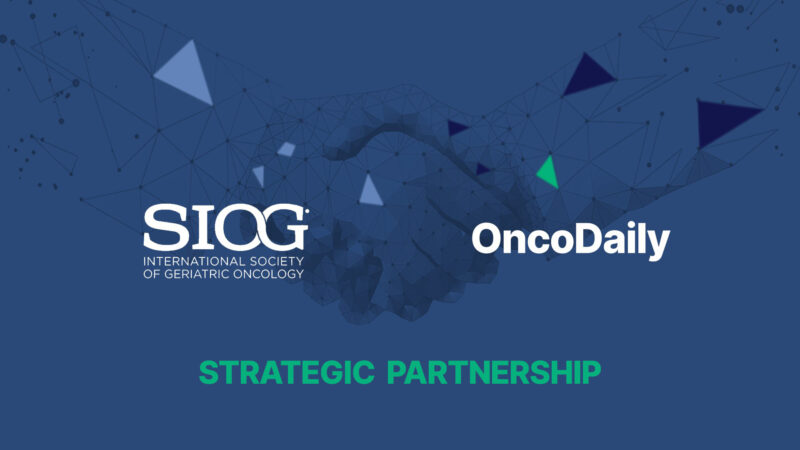 SIOG
INTERNATIONAL SOCIETY OF GERIATRIC ONCOLOGY

OncoDaily

STRATEGIC PARTNERSHIP